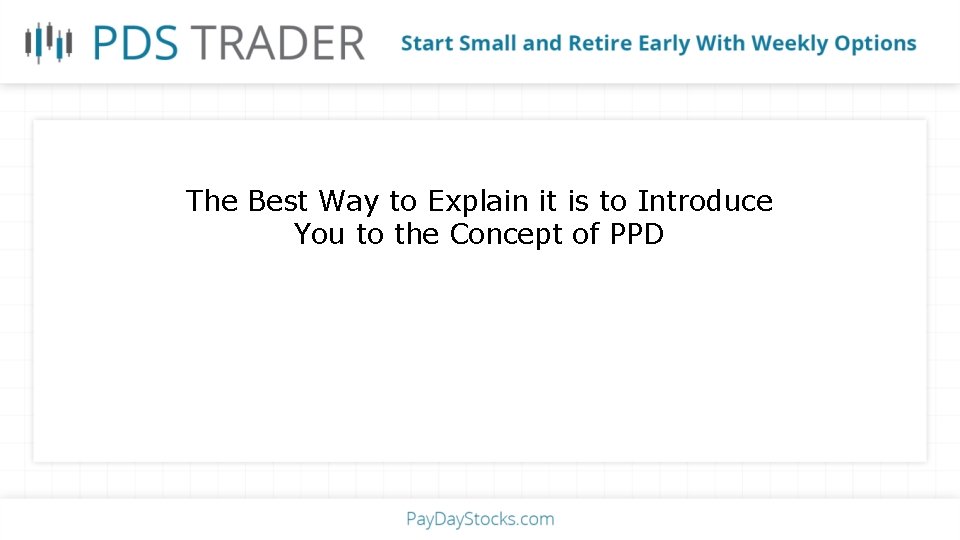 PDS TRADER

Start Small and Retire Early With Weekly Options

The Best Way to Explain it is to Introduce You to the Concept of PPD

PayDayStocks.com